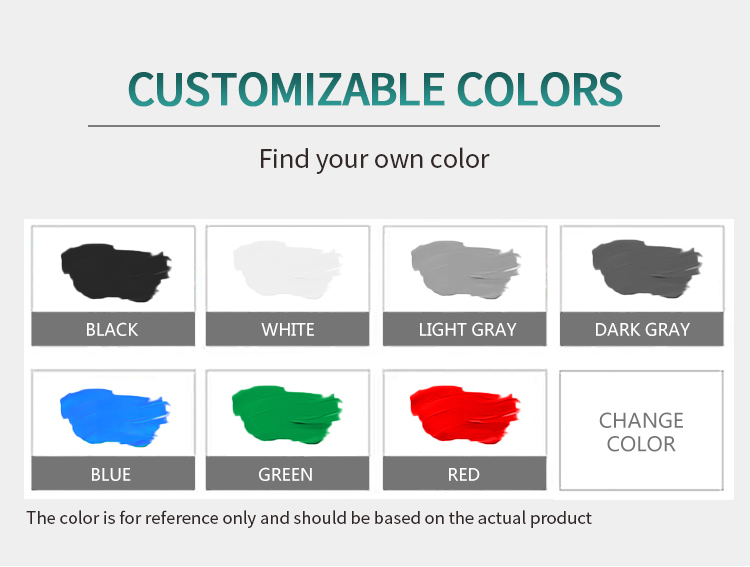 CUSTOMIZABLE COLORS

Find your own color

BLACK

WHITE

LIGHT GRAY

DARK GRAY

BLUE

GREEN

RED

CHANGE COLOR

The color is for reference only and should be based on the actual product